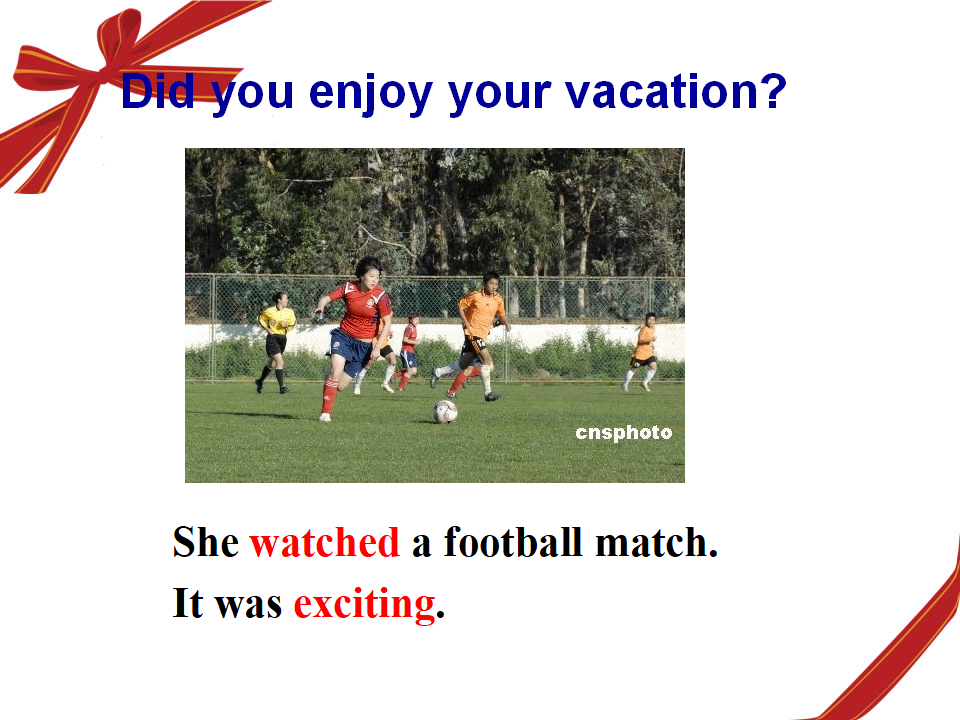 Did you enjoy your vacation?

cnsphoto

She watched a football match.
It was exciting.